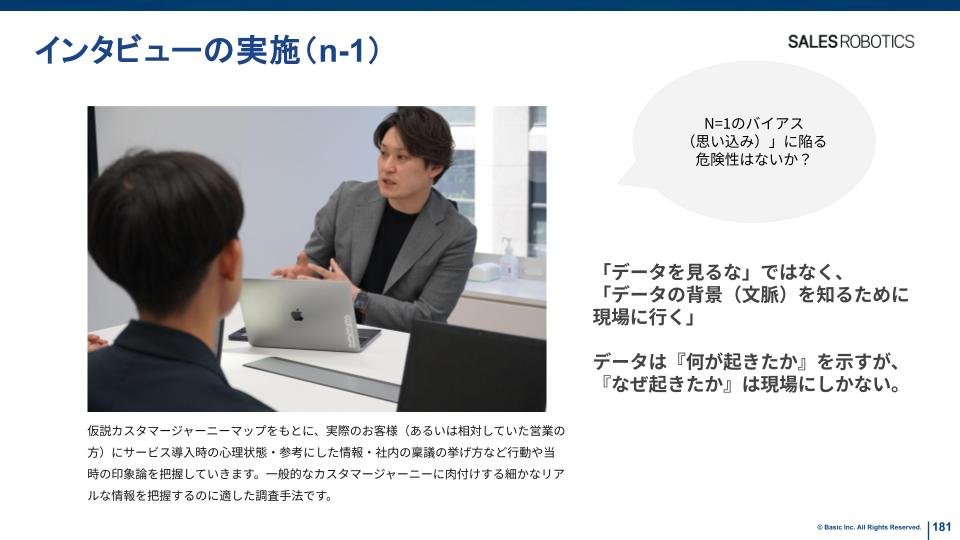 インタビューの実施（n-1）

SALES ROBOTICS

N=1のバイアス（思い込み）」に陥る危険性はないか？

「データを見るな」ではなく、「データの背景（文脈）を知るために現場に行く」

データは『何が起きたか』を示すが、『なぜ起きたか』は現場にしかない。

仮説カスタマージャーニーマップをもとに、実際のお客様（あるいは相対していた営業の方）にサービス導入時の心理状態・参考にした情報・社内の稟議の挙げ方など行動や当時の印象論を把握していきます。一般的なカスタマージャーニーに肉付けする細かなリアルな情報を把握するのに適した調査手法です。

© Basic Inc. All Rights Reserved. 181